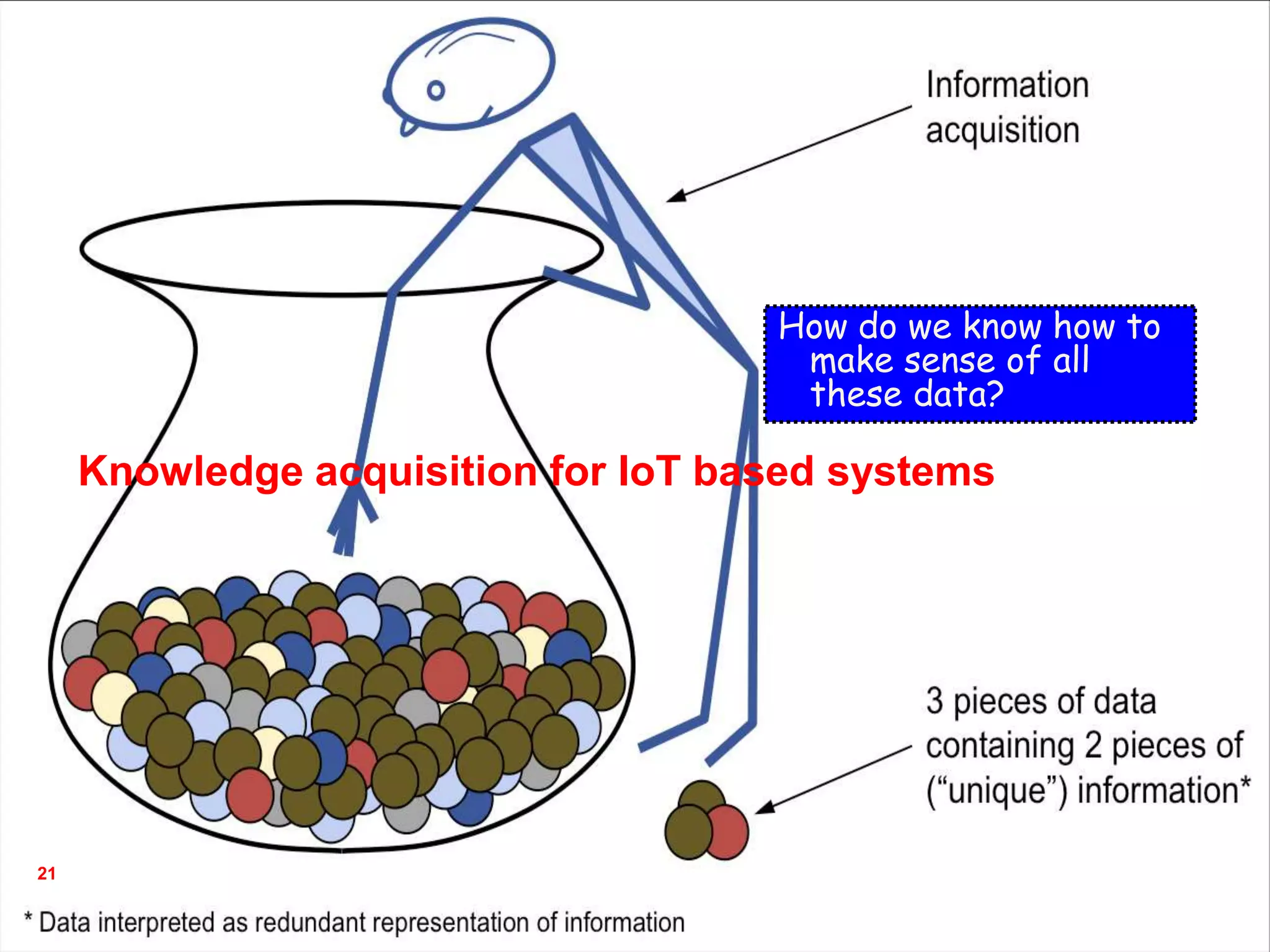 Information acquisition

How do we know how to make sense of all these data?

Knowledge acquisition for IoT based systems

3 pieces of data containing 2 pieces of (“unique”) information*

21

* Data interpreted as redundant representation of information